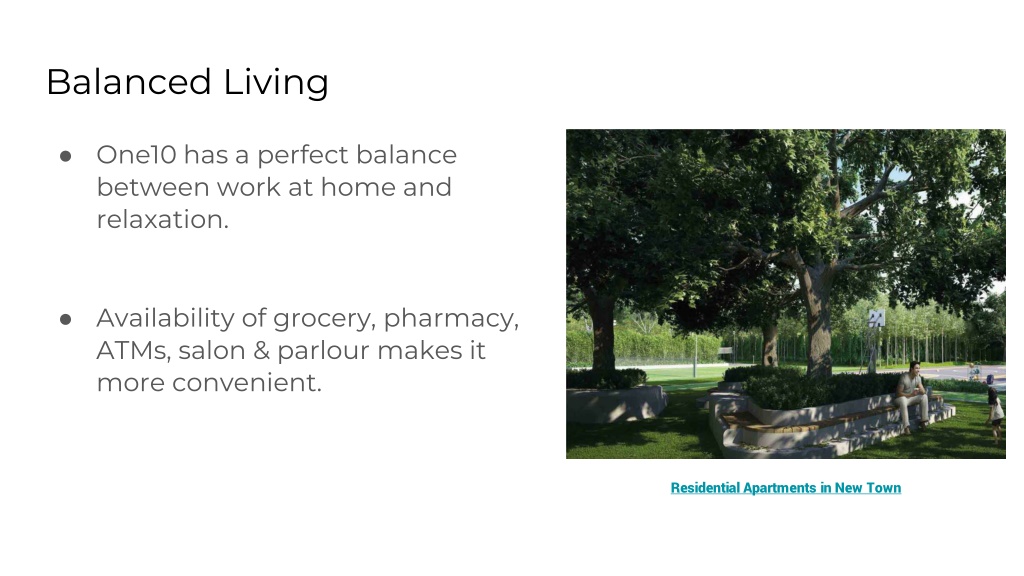 Balanced Living

● One10 has a perfect balance between work at home and relaxation.

● Availability of grocery, pharmacy, ATMs, salon & parlour makes it more convenient.

Residential Apartments in New Town